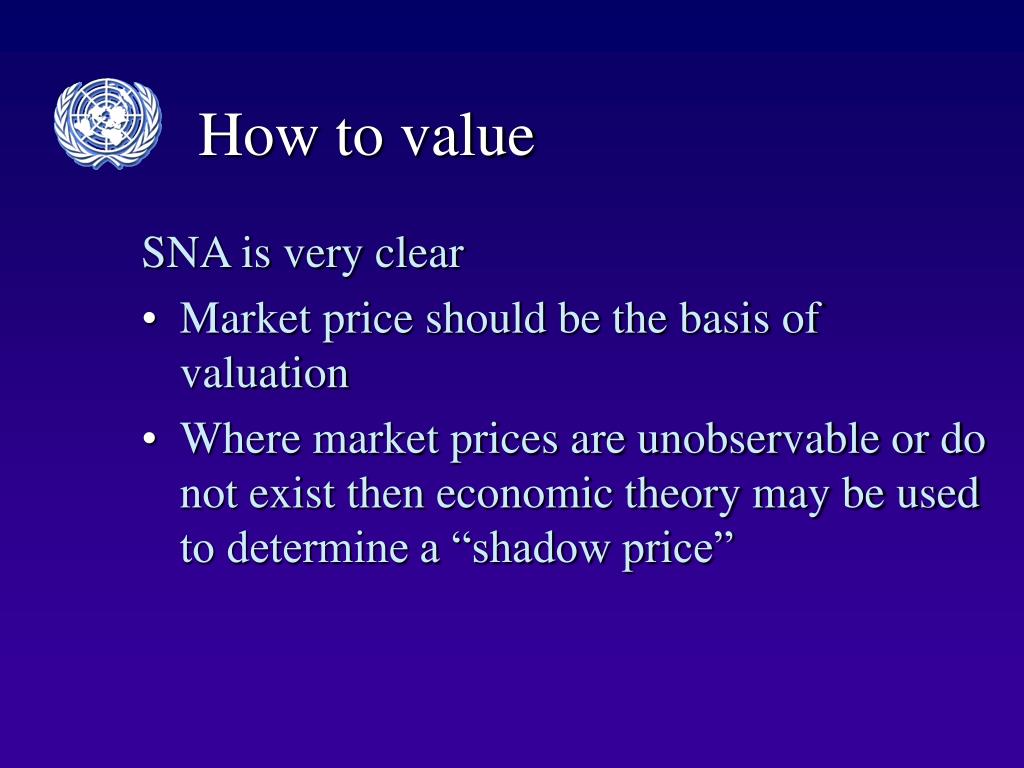 How to value

SNA is very clear

• Market price should be the basis of valuation

• Where market prices are unobservable or do not exist then economic theory may be used to determine a “shadow price”